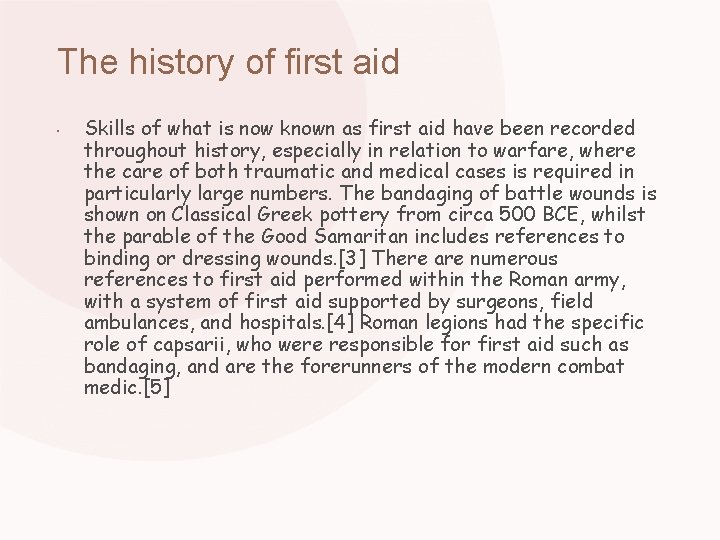 The history of first aid

• Skills of what is now known as first aid have been recorded throughout history, especially in relation to warfare, where the care of both traumatic and medical cases is required in particularly large numbers. The bandaging of battle wounds is shown on Classical Greek pottery from circa 500 BCE, whilst the parable of the Good Samaritan includes references to binding or dressing wounds.[3] There are numerous references to first aid performed within the Roman army, with a system of first aid supported by surgeons, field ambulances, and hospitals.[4] Roman legions had the specific role of capsarii, who were responsible for first aid such as bandaging, and are the forerunners of the modern combat medic.[5]